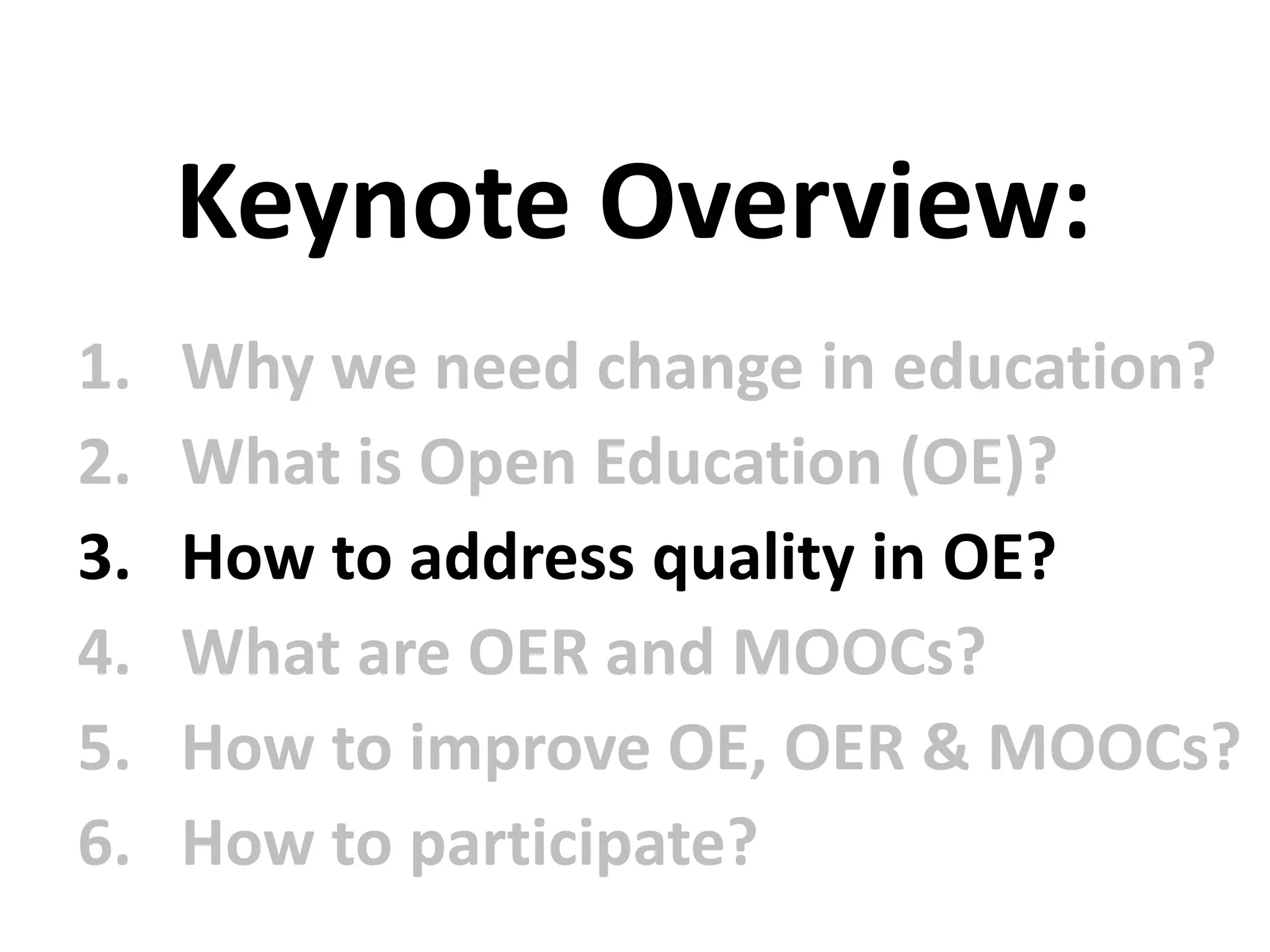 Keynote Overview:

1. Why we need change in education?
2. What is Open Education (OE)?
3. How to address quality in OE?
4. What are OER and MOOCs?
5. How to improve OE, OER & MOOCs?
6. How to participate?